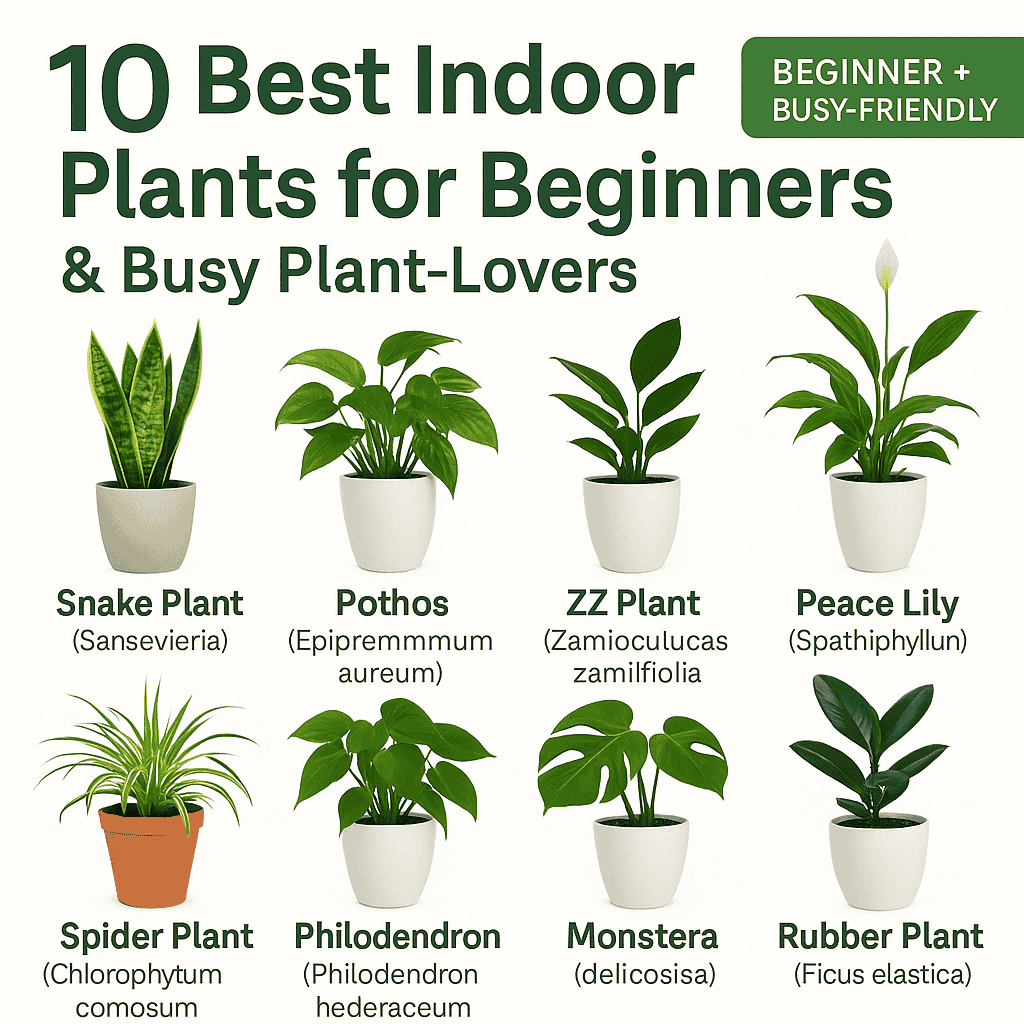 10 Best Indoor Plants for Beginners & Busy Plant-Lovers

BEGINNER + BUSY-FRIENDLY

Snake Plant
(Sansevieria)

Pothos
(Epipremmmum aureum)

ZZ Plant
(Zamioculucas zamilfiolia

Peace Lily
(Spathiphyllun)

Spider Plant
(Chlorophytum comosum

Philodendron
(Philodendron hederaceum

Monstera
(delicosisa)

Rubber Plant
(Ficus elastica)